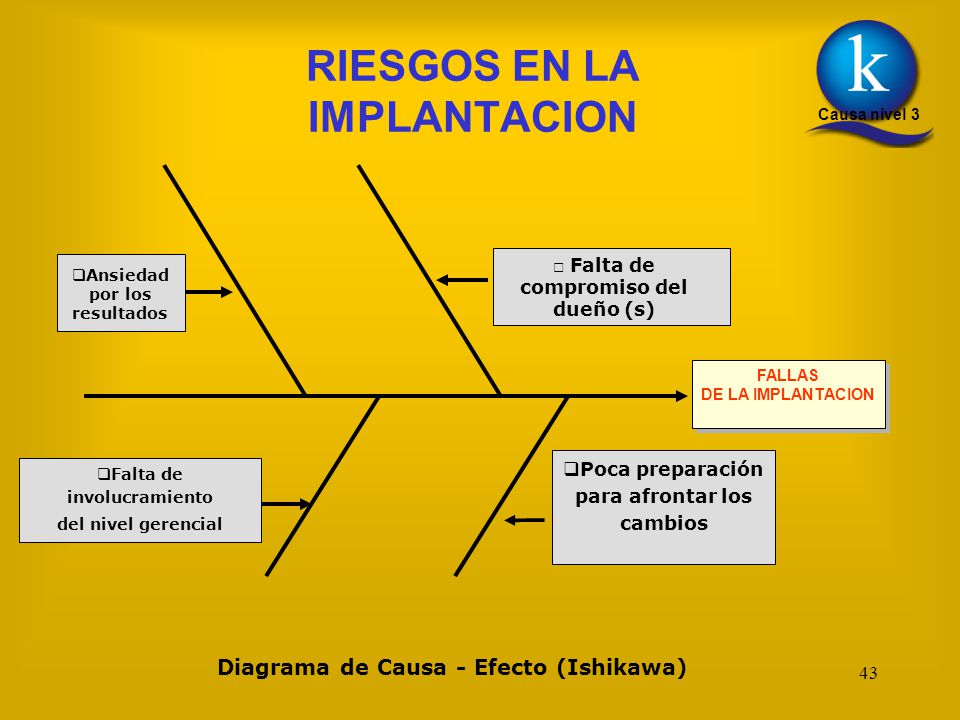 RIESGOS EN LA IMPLANTACION

k
Causa nivel 3

❑Ansiedad por los resultados

□ Falta de compromiso del dueño (s)

FALLAS
DE LA IMPLANTACION

❑Falta de involucramiento del nivel gerencial

❑Poca preparación para afrontar los cambios

Diagrama de Causa - Efecto (Ishikawa)

43